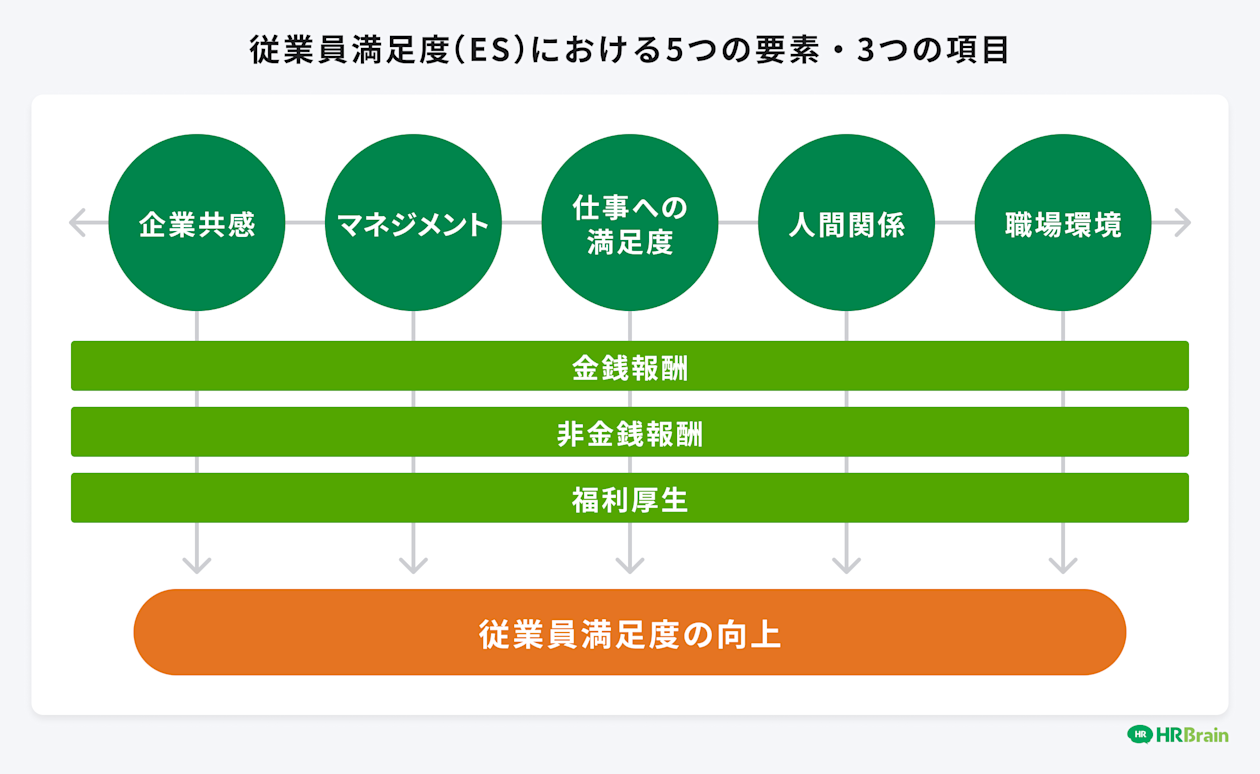 従業員満足度(ES)における5つの要素・3つの項目

企業共感

マネジメント

仕事への満足度

人間関係

職場環境

金銭報酬

非金銭報酬

福利厚生

従業員満足度の向上

HR HRBrain